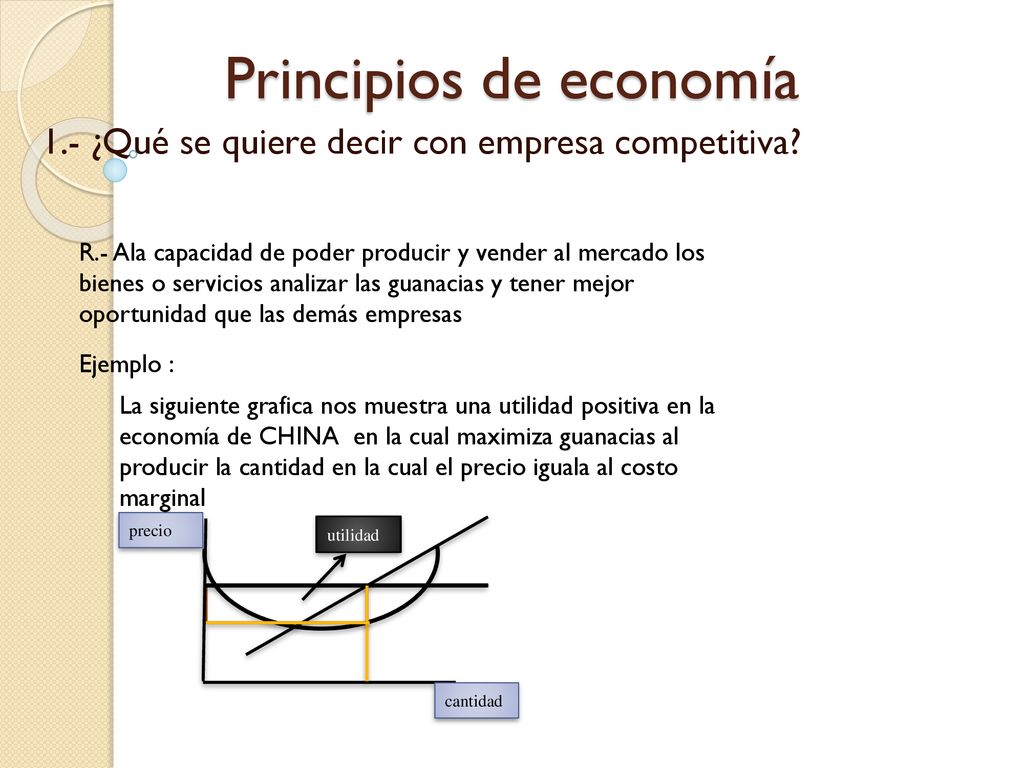 Principios de economía

1.- ¿Qué se quiere decir con empresa competitiva?

R.- Ala capacidad de poder producir y vender al mercado los bienes o servicios analizar las guanacias y tener mejor oportunidad que las demás empresas

Ejemplo :

La siguiente grafica nos muestra una utilidad positiva en la economía de CHINA en la cual maximiza guanacias al producir la cantidad en la cual el precio iguala al costo marginal

precio

utilidad

cantidad